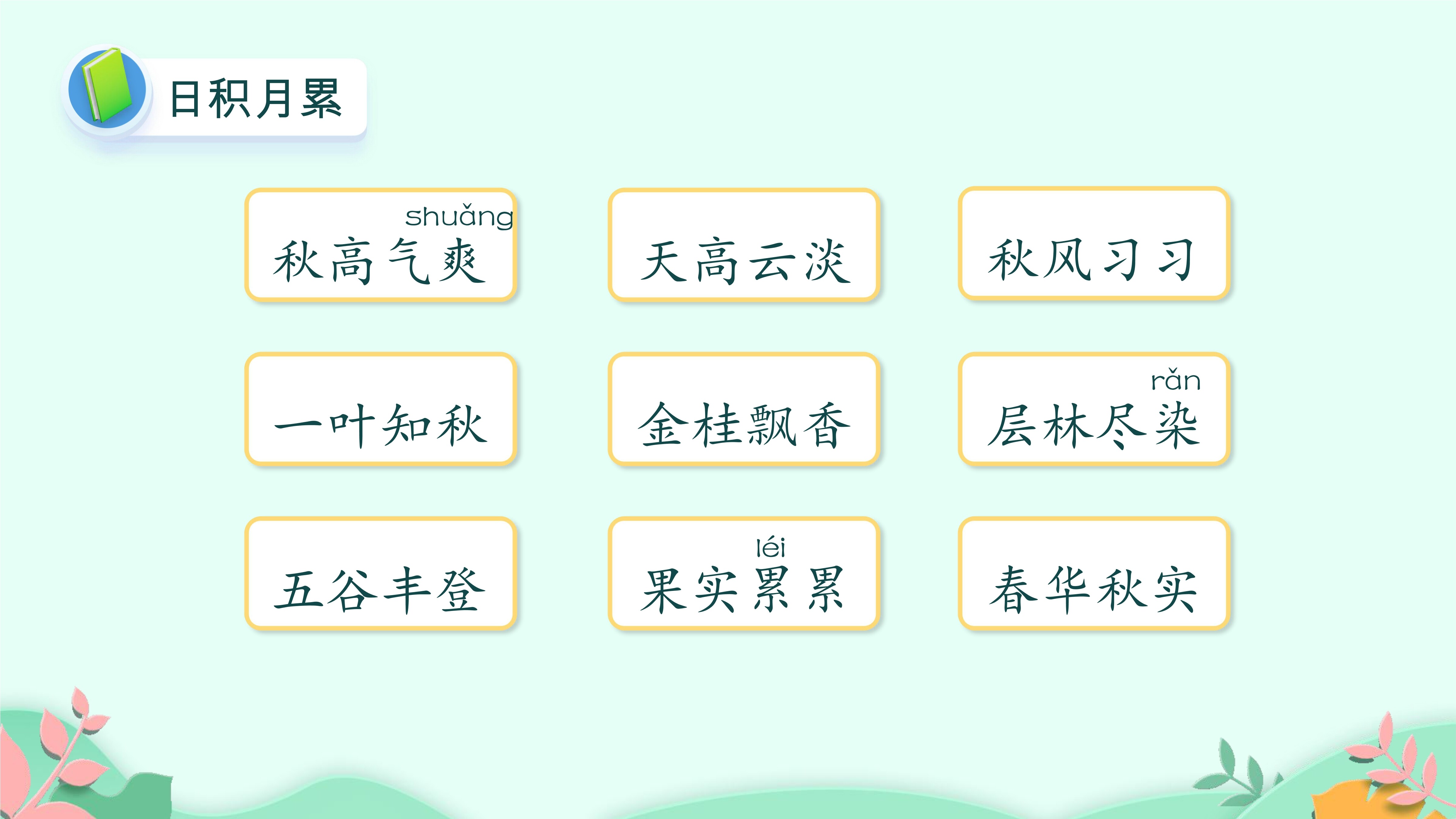 日积月累

shuǎng
秋高气爽

天高云淡

秋风习习

一叶知秋

金桂飘香

rǎn
层林尽染

五谷丰登

léi
果实累累

春华秋实